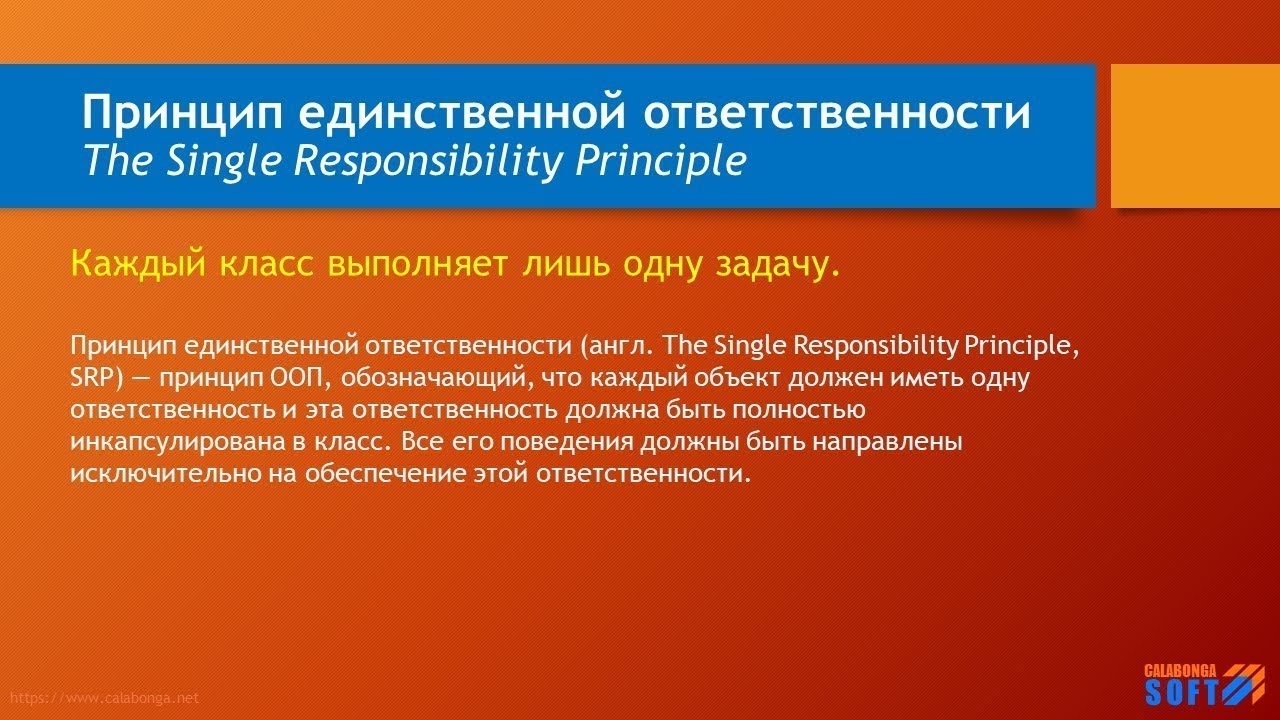 Принцип единственной ответственности
The Single Responsibility Principle

Каждый класс выполняет лишь одну задачу.

Принцип единственной ответственности (англ. The Single Responsibility Principle, SRP) — принцип ООП, обозначающий, что каждый объект должен иметь одну ответственность и эта ответственность должна быть полностью инкапсулирована в класс. Все его поведения должны быть направлены исключительно на обеспечение этой ответственности.

https://www.calabonga.net

CALABONGA
SOFT